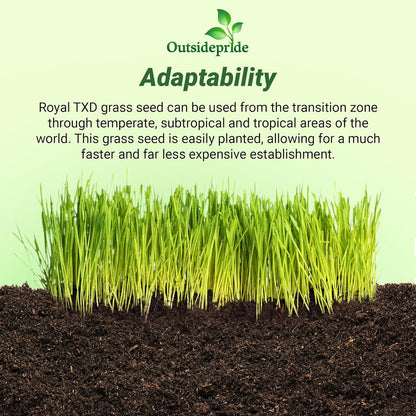 Outsidepride

Adaptability

Royal TXD grass seed can be used from the transition zone through temperate, subtropical and tropical areas of the world. This grass seed is easily planted, allowing for a much faster and far less expensive establishment.